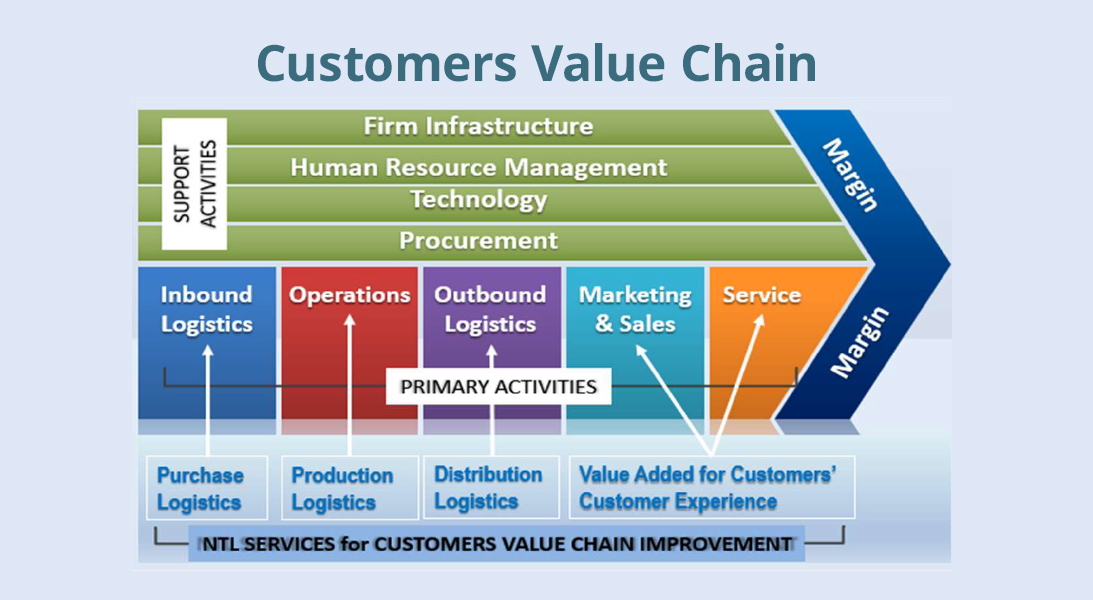 Customers Value Chain

SUPPORT ACTIVITIES

Firm Infrastructure

Human Resource Management

Technology

Procurement

Margin

Inbound Logistics

Operations

Outbound Logistics

Marketing & Sales

Service

Margin

PRIMARY ACTIVITIES

Purchase Logistics

Production Logistics

Distribution Logistics

Value Added for Customers' Customer Experience

NTL SERVICES for CUSTOMERS VALUE CHAIN IMPROVEMENT